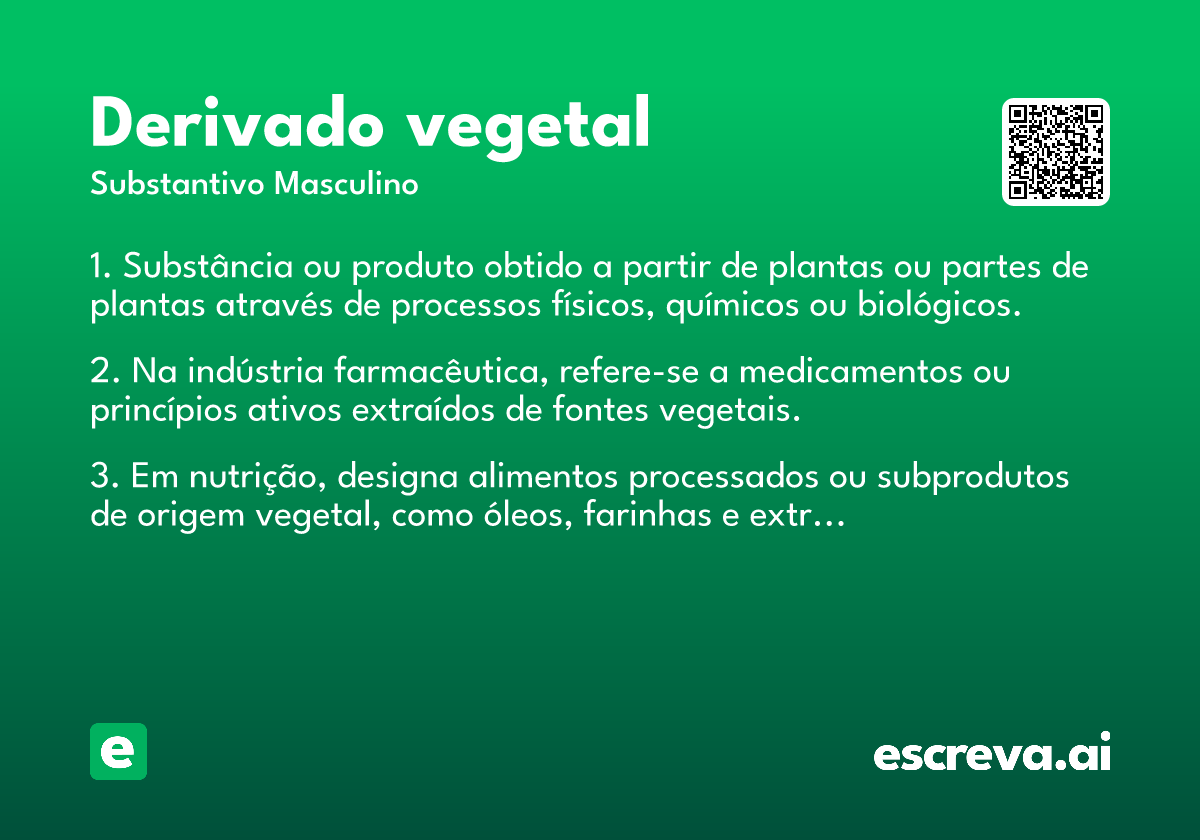 Derivado vegetal
Substantivo Masculino

1. Substância ou produto obtido a partir de plantas ou partes de plantas através de processos físicos, químicos ou biológicos.

2. Na indústria farmacêutica, refere-se a medicamentos ou princípios ativos extraídos de fontes vegetais.

3. Em nutrição, designa alimentos processados ou subprodutos de origem vegetal, como óleos, farinhas e extr...

e

escreva.ai